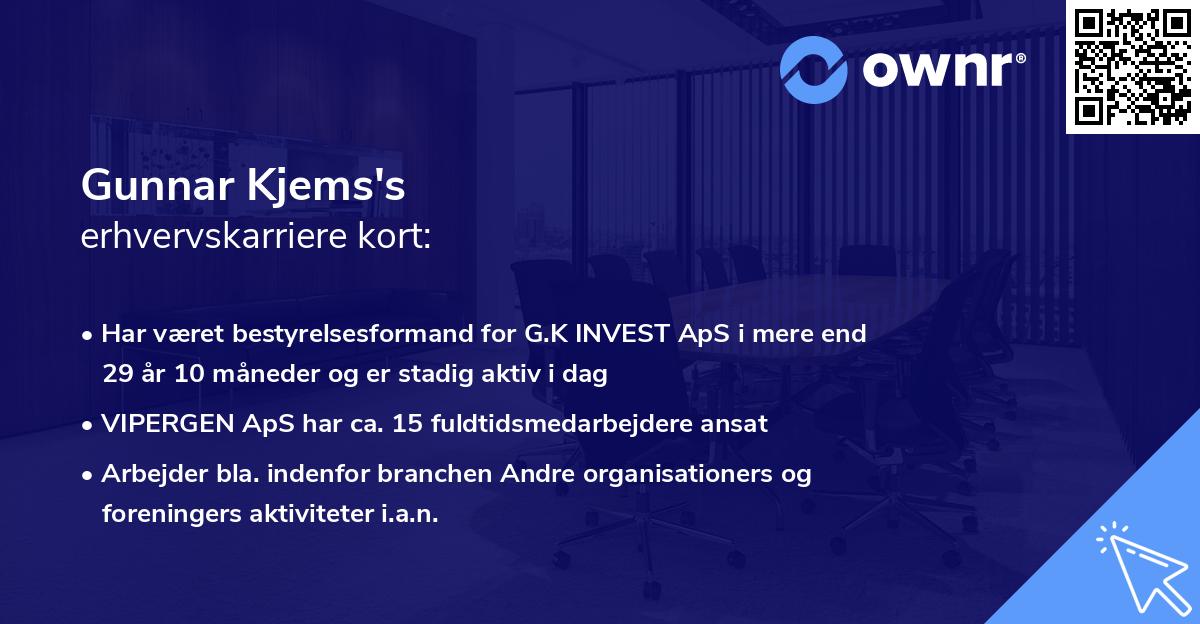 ownr®

Gunnar Kjems's
erhvervskarriere kort:

• Har været bestyrelsesformand for G.K INVEST ApS i mere end 29 år 10 måneder og er stadig aktiv i dag

• VIPERGEN ApS har ca. 15 fuldtidsmedarbejdere ansat

• Arbejder bla. indenfor branchen Andre organisationers og foreningers aktiviteter i.a.n.